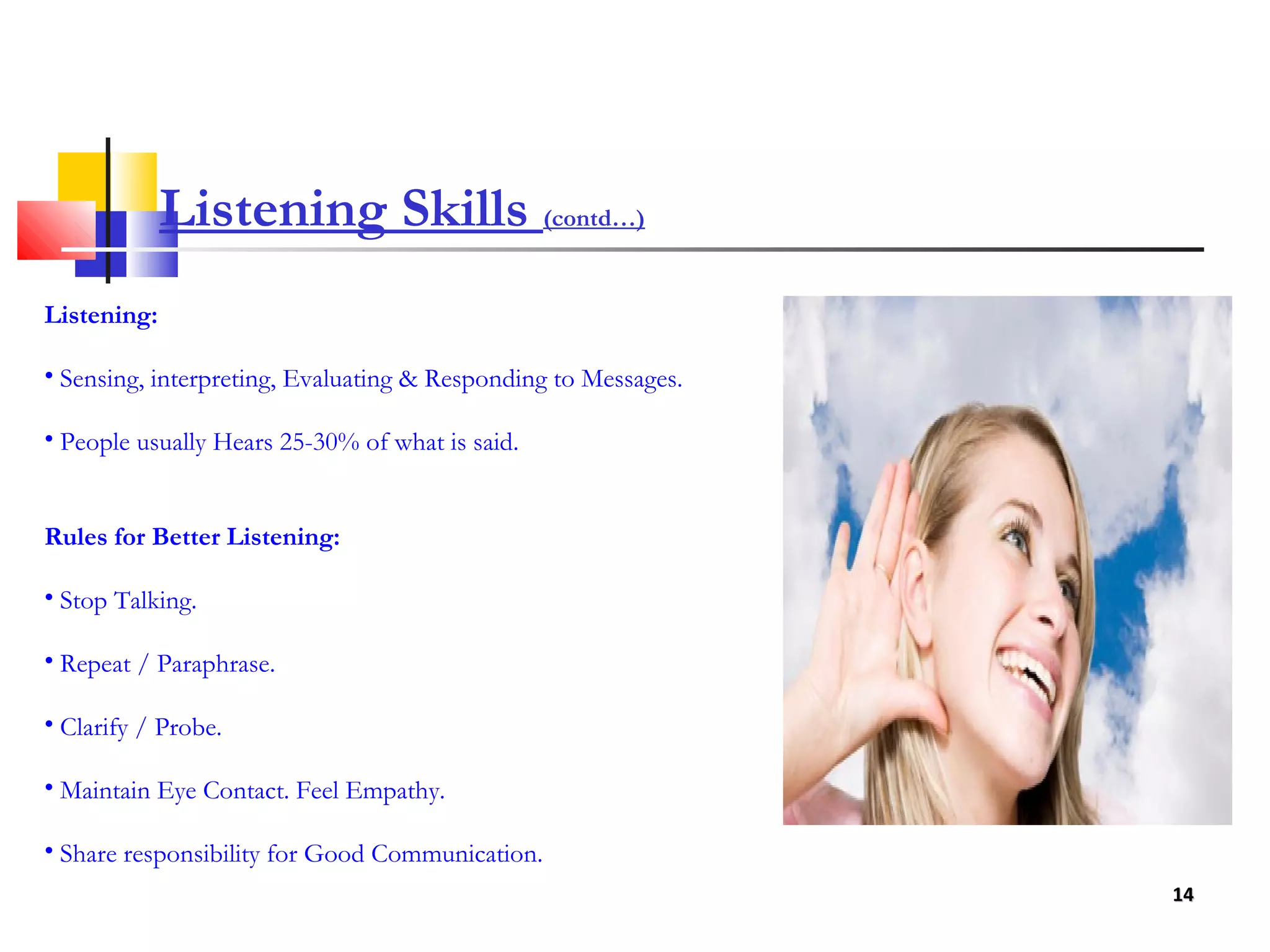 Listening Skills (contd…)

Listening:

• Sensing, interpreting, Evaluating & Responding to Messages.

• People usually Hears 25-30% of what is said.

Rules for Better Listening:

• Stop Talking.

• Repeat / Paraphrase.

• Clarify / Probe.

• Maintain Eye Contact. Feel Empathy.

• Share responsibility for Good Communication.

14